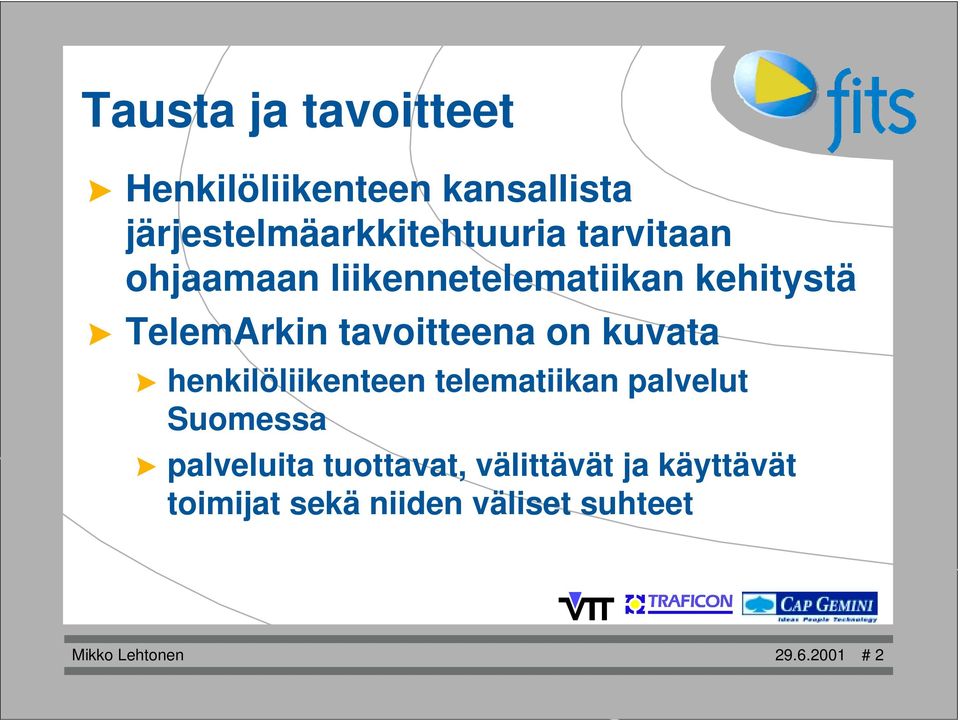 fits

Tausta ja tavoitteet

Henkilöliikenteen kansallista järjestelmäarkkitehtuuria tarvitaan ohjaamaan liikennetelematiikan kehitystä

TelemArkin tavoitteena on kuvata

henkilöliikenteen telematiikan palvelut Suomessa

palveluita tuottavat, välittävät ja käyttävät toimijat sekä niiden väliset suhteet

VTT TRAFICON CAP GEMINI Ideas People Technology

Mikko Lehtonen

29.6.2001 # 2